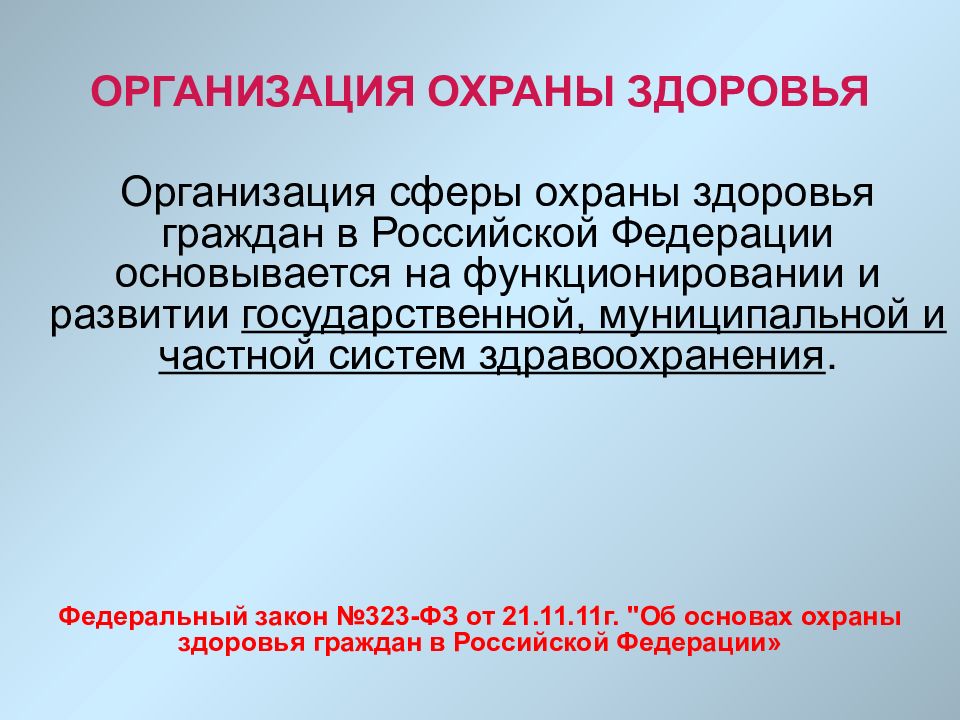 ОРГАНИЗАЦИЯ ОХРАНЫ ЗДОРОВЬЯ

Организация сферы охраны здоровья граждан в Российской Федерации основывается на функционировании и развитии государственной, муниципальной и частной систем здравоохранения.

Федеральный закон №323-ФЗ от 21.11.11г. "Об основах охраны здоровья граждан в Российской Федерации»